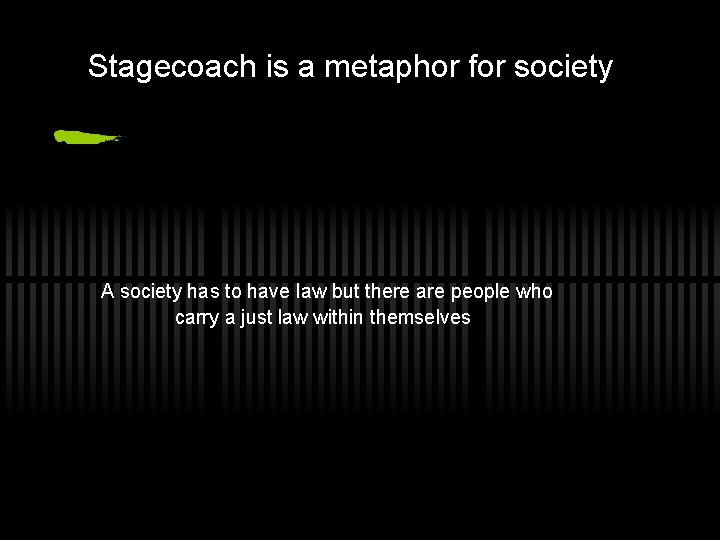 Stagecoach is a metaphor for society

A society has to have law but there are people who carry a just law within themselves